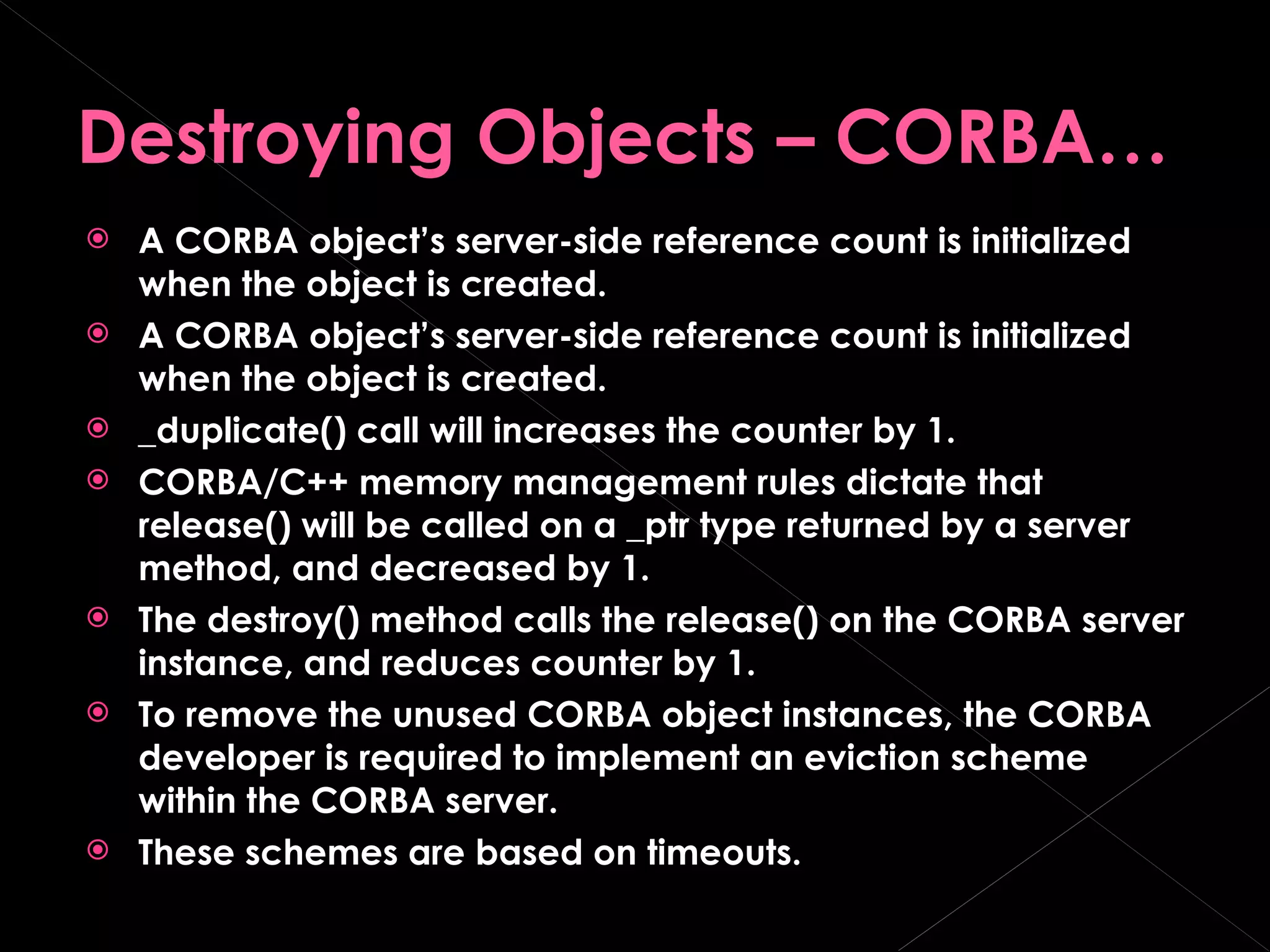 Destroying Objects – CORBA…

A CORBA object's server-side reference count is initialized when the object is created.

A CORBA object's server-side reference count is initialized when the object is created.

_duplicate() call will increases the counter by 1.

CORBA/C++ memory management rules dictate that release() will be called on a _ptr type returned by a server method, and decreased by 1.

The destroy() method calls the release() on the CORBA server instance, and reduces counter by 1.

To remove the unused CORBA object instances, the CORBA developer is required to implement an eviction scheme within the CORBA server.

These schemes are based on timeouts.